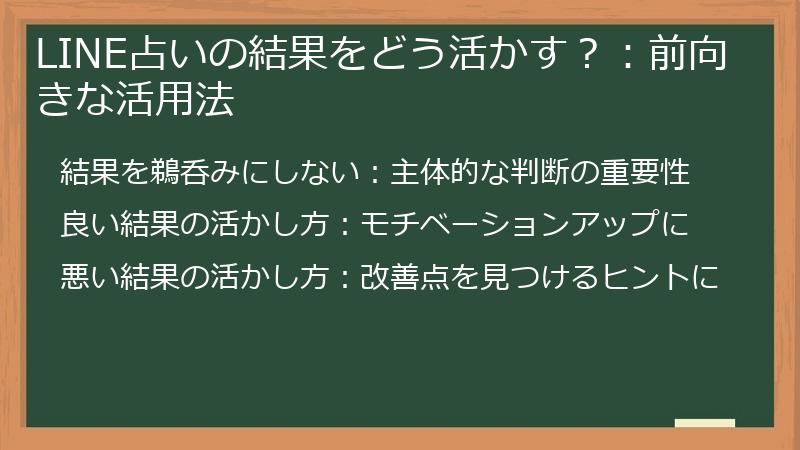 LINE占いの結果をどう活かす？：前向きな活用法

結果を鵜呑みにしない：主体的な判断の重要性

良い結果の活かし方：モチベーションアップに

悪い結果の活かし方：改善点を見つけるヒントに